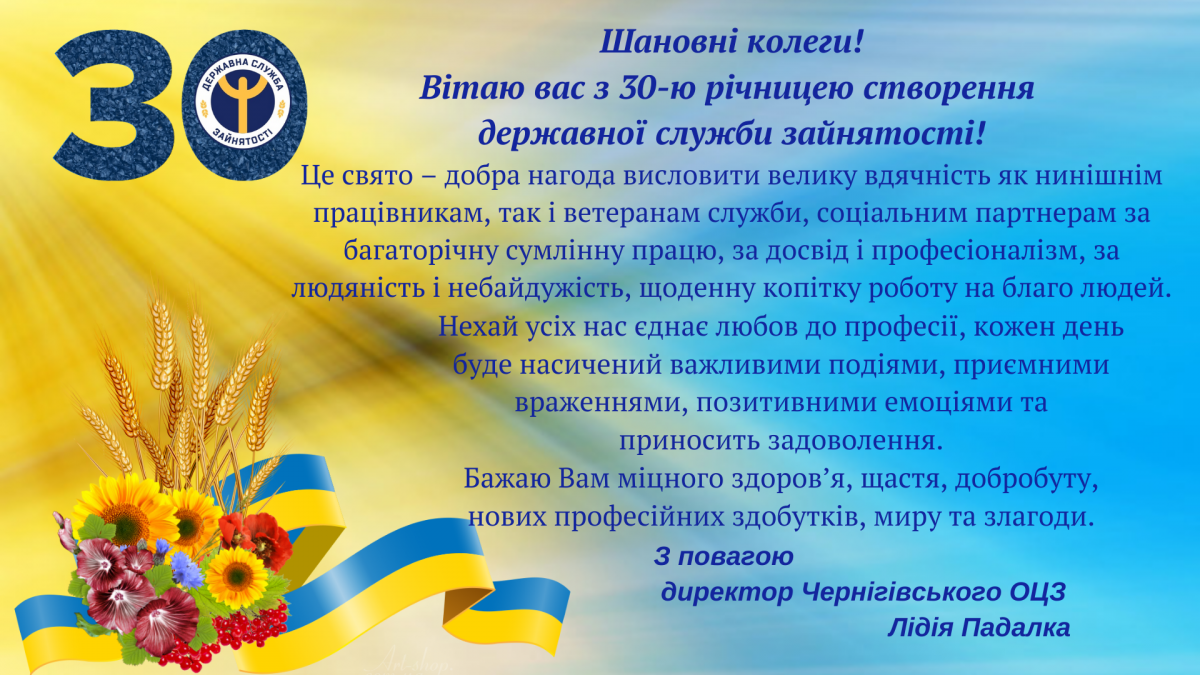 30

ДЕРЖАВНА СЛУЖБА
ЗАЙНЯТОСТІ

Шановні колеги!
Вітаю вас з 30-ю річницею створення
державної служби зайнятості!

Це свято – добра нагода висловити велику вдячність як нинішнім працівникам, так і ветеранам служби, соціальним партнерам за багаторічну сумлінну працю, за досвід і професіоналізм, за людяність і небайдужість, щоденну копітку роботу на благо людей.

Нехай усіх нас єднає любов до професії, кожен день буде насичений важливими подіями, приємними враженнями, позитивними емоціями та приносить задоволення.

Бажаю Вам міцного здоров'я, щастя, добробуту, нових професійних здобутків, миру та злагоди.

З повагою
директор Чернігівського ОЦЗ
Лідія Падалка